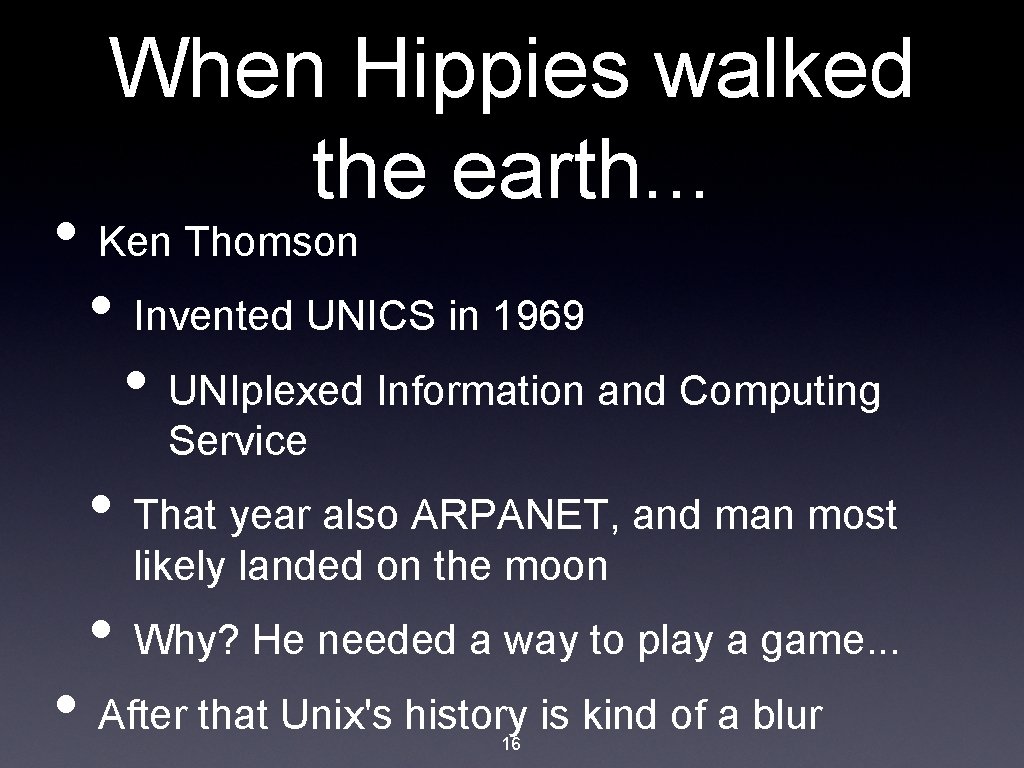 When Hippies walked the earth...

• Ken Thomson

• Invented UNICS in 1969

• UNIplexed Information and Computing Service

• That year also ARPANET, and man most likely landed on the moon

• Why? He needed a way to play a game...

• After that Unix's history is kind of a blur

16